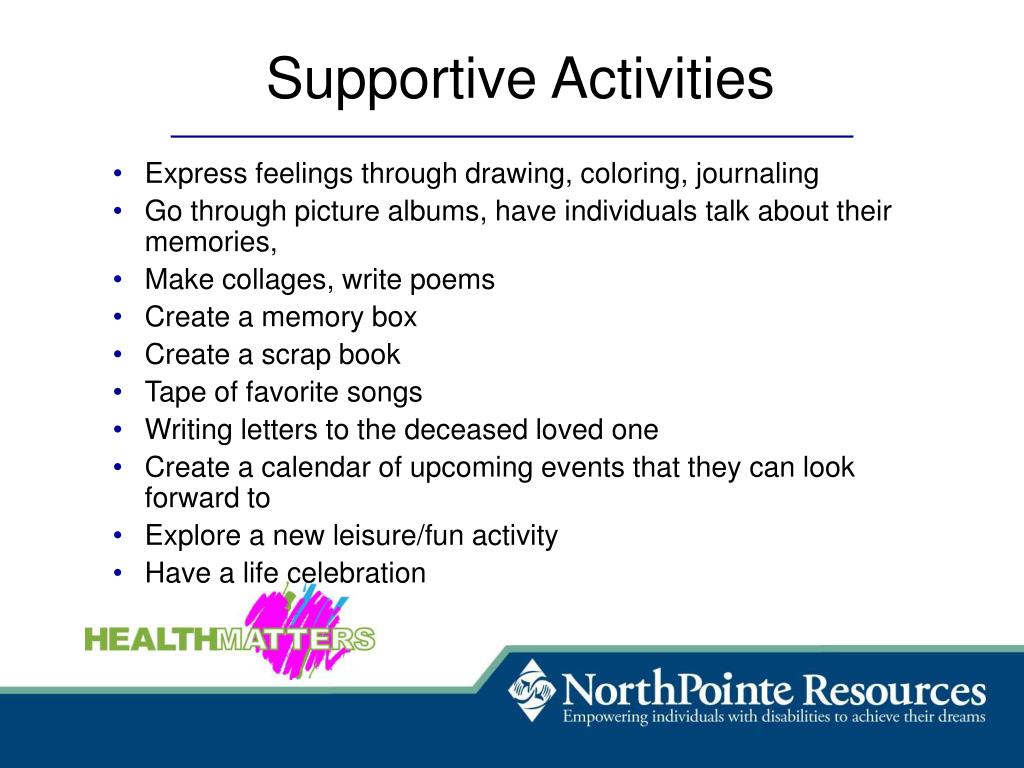 Supportive Activities

• Express feelings through drawing, coloring, journaling
• Go through picture albums, have individuals talk about their memories,
• Make collages, write poems
• Create a memory box
• Create a scrap book
• Tape of favorite songs
• Writing letters to the deceased loved one
• Create a calendar of upcoming events that they can look forward to
• Explore a new leisure/fun activity
• Have a life celebration

HEALTHMATTERS

NorthPointe Resources
Empowering individuals with disabilities to achieve their dreams